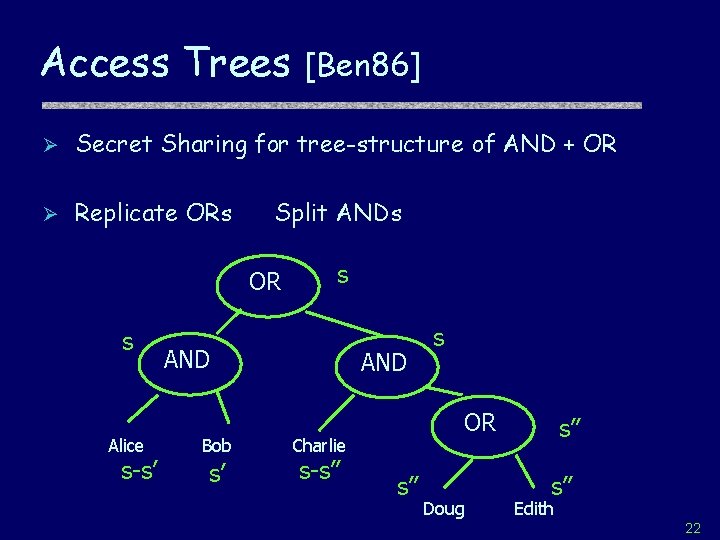 Access Trees [Ben86]

➢ Secret Sharing for tree-structure of AND + OR

➢ Replicate ORs Split ANDs

OR
s

s
AND

AND
s

OR
s''

Alice
s-s'

Bob
s'

Charlie
s-s''

s''
Doug

s''
Edith

22